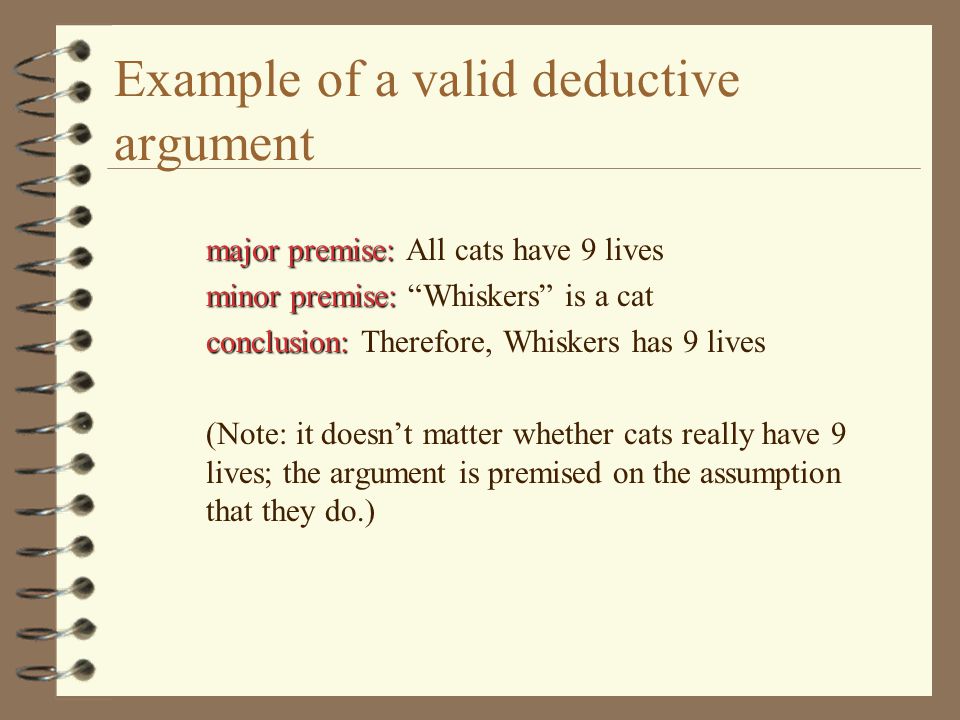 Example of a valid deductive argument

major premise: All cats have 9 lives
minor premise: “Whiskers” is a cat
conclusion: Therefore, Whiskers has 9 lives

(Note: it doesn’t matter whether cats really have 9 lives; the argument is premised on the assumption that they do.)